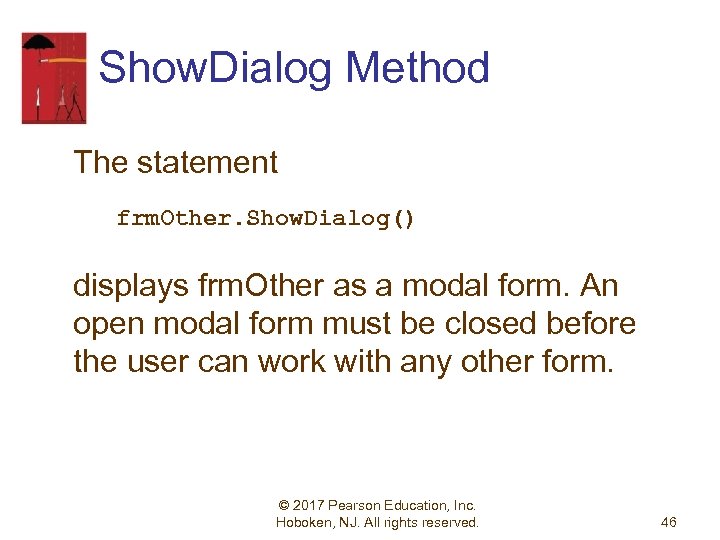 ShowDialog Method

The statement

frmOther.ShowDialog()

displays frmOther as a modal form. An open modal form must be closed before the user can work with any other form.

© 2017 Pearson Education, Inc. Hoboken, NJ. All rights reserved.

46